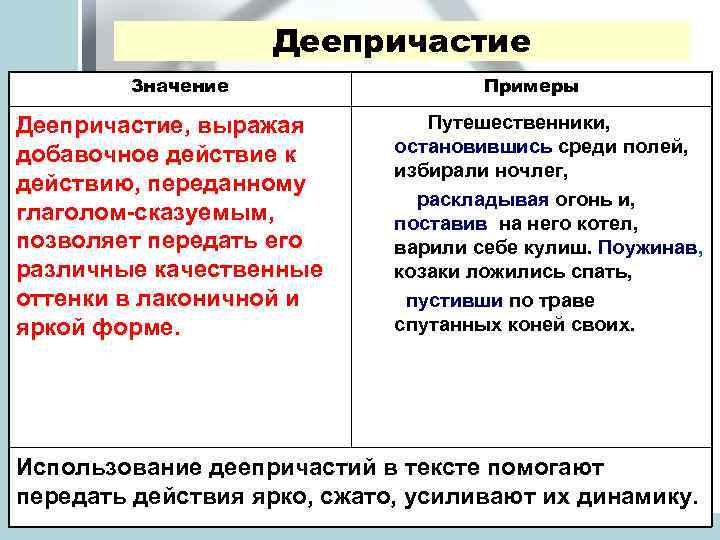 Деепричастие

| Значение | Примеры |
|---|---|
| Деепричастие, выражая добавочное действие к действию, переданному глаголом-сказуемым, позволяет передать его различные качественные оттенки в лаконичной и яркой форме. | Путешественники, остановившись среди полей, избирали ночлег, раскладывая огонь и, поставив на него котел, варили себе кулиш. Поужинав, козаки ложились спать, пустивши по траве спутанных коней своих. |

Использование деепричастий в тексте помогают передать действия ярко, сжато, усиливают их динамику.